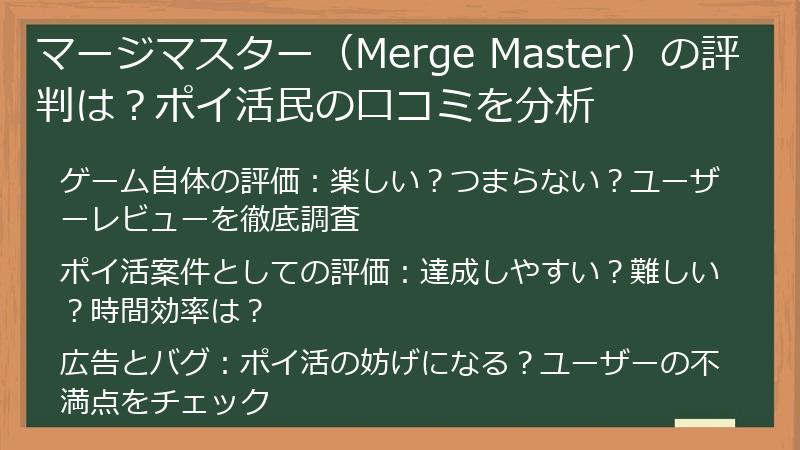 マージマスター（Merge Master）の評判は？ポイ活民の口コミを分析

ゲーム自体の評価：楽しい？つまらない？ユーザーレビューを徹底調査

ポイ活案件としての評価：達成しやすい？難しい？時間効率は？

広告とバグ：ポイ活の妨げになる？ユーザーの不満点をチェック